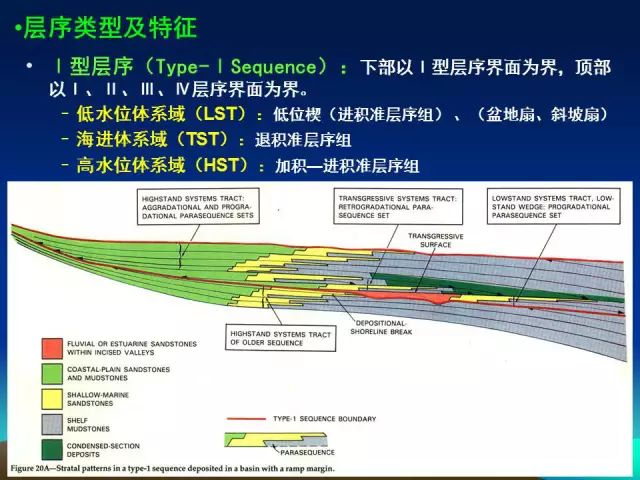 •层序类型及特征

• Ⅰ型层序（Type-Ⅰ Sequence）：下部以Ⅰ型层序界面为界，顶部以Ⅰ、Ⅱ、Ⅲ、Ⅳ层序界面为界。

– 低水位体系域（LST）：低位楔（进积准层序组）、（盆地扇、斜坡扇）

– 海进体系域（TST）：退积准层序组

– 高水位体系域（HST）：加积—进积准层序组

HIGHSTAND SYSTEMS TRACT: AGGRADATIONAL AND PROGRADATIONAL PARASEQUENCE SETS

TRANSGRESSIVE SYSTEMS TRACT: RETROGRADATIONAL PARASEQUENCE SET

LOWSTAND SYSTEMS TRACT, LOWSTAND WEDGE: PROGRADATIONAL PARASEQUENCE SET

TRANSGRESSIVE SURFACE

HIGHSTAND SYSTEMS TRACT OF OLDER SEQUENCE

DEPOSITIONAL-SHORELINE BREAK

FLUVIAL OR ESTUARINE SANDSTONES WITHIN INCISED VALLEYS

COASTAL-PLAIN SANDSTONES AND MUDSTONES

SHALLOW-MARINE SANDSTONES

SHELF MUDSTONES

CONDENSED-SECTION DEPOSITS

TYPE-1 SEQUENCE BOUNDARY

PARASEQUENCE

Figure 20A—Stratal patterns in a type-1 sequence deposited in a basin with a ramp margin.